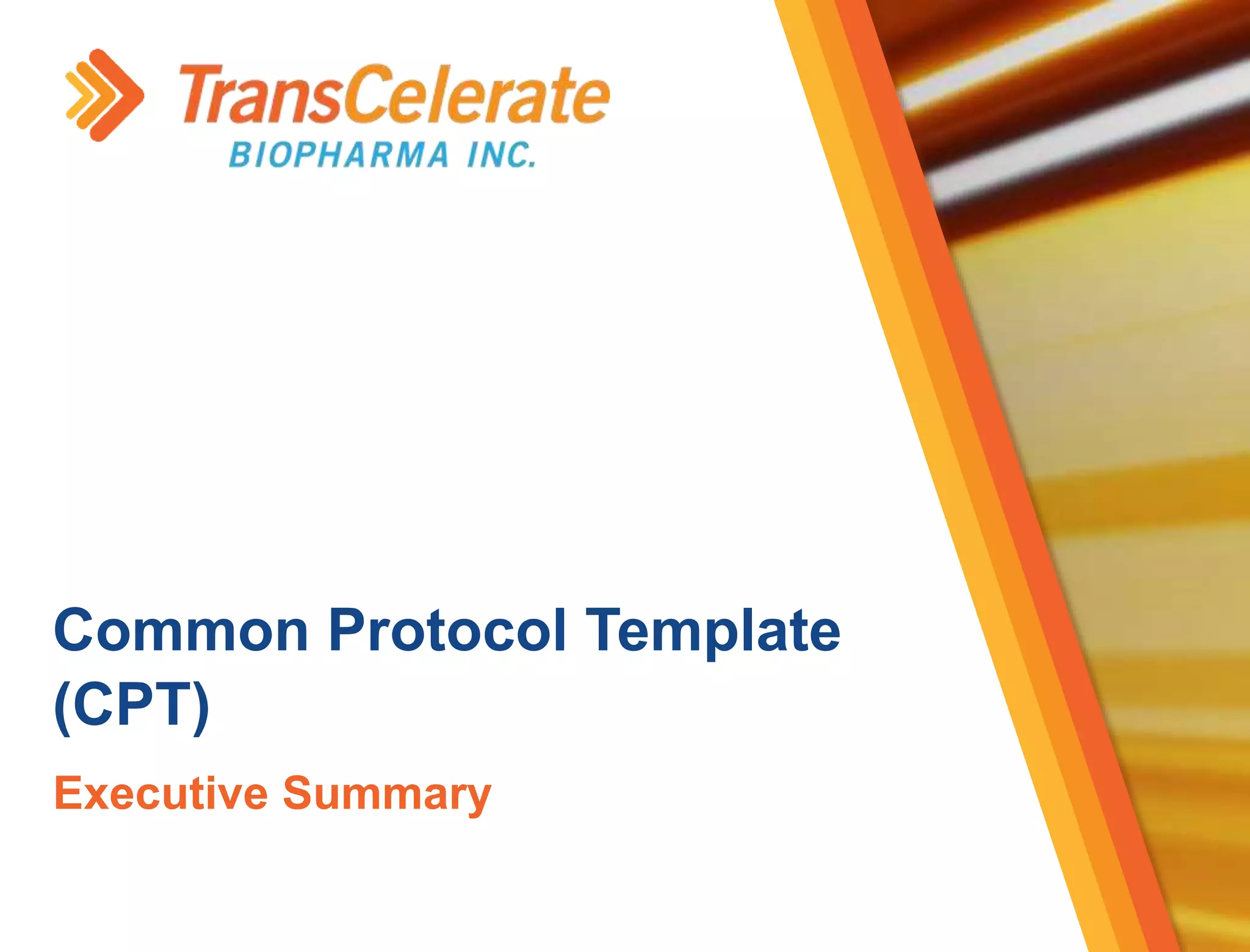 TransCelerate
BIOPHARMA INC.

Common Protocol Template (CPT)

Executive Summary